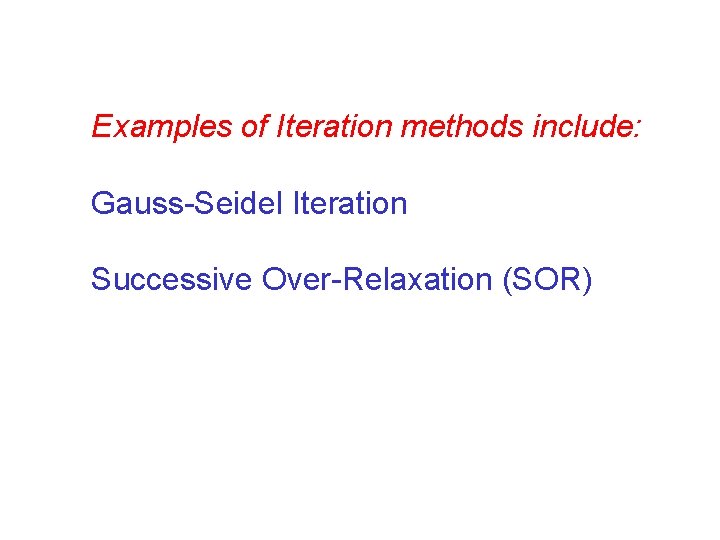 Examples of Iteration methods include:

Gauss-Seidel Iteration

Successive Over-Relaxation (SOR)